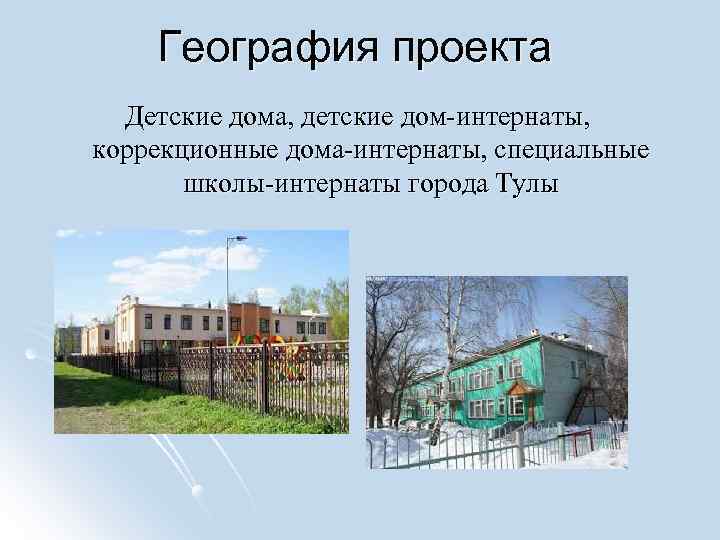 География проекта

Детские дома, детские дом-интернаты, коррекционные дома-интернаты, специальные школы-интернаты города Тулы